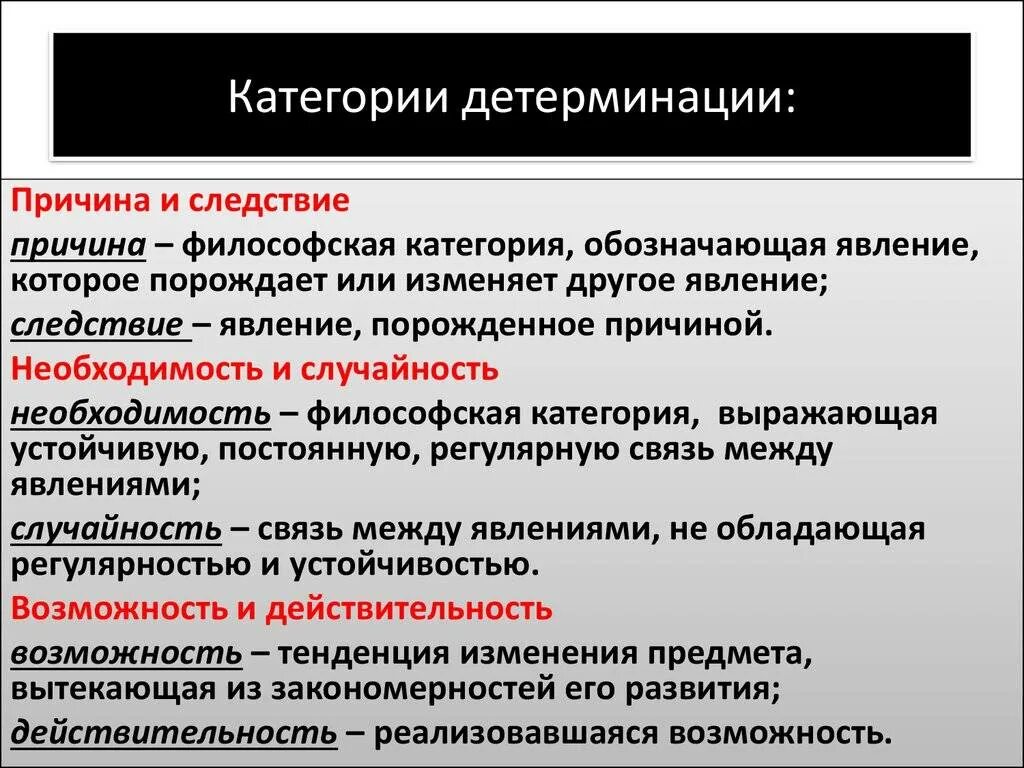 Категории детерминации:

Причина и следствие

причина – философская категория, обозначающая явление, которое порождает или изменяет другое явление;

следствие – явление, порожденное причиной.

Необходимость и случайность

необходимость – философская категория, выражающая устойчивую, постоянную, регулярную связь между явлениями;

случайность – связь между явлениями, не обладающая регулярностью и устойчивостью.

Возможность и действительность

возможность – тенденция изменения предмета, вытекающая из закономерностей его развития;

действительность – реализовавшаяся возможность.